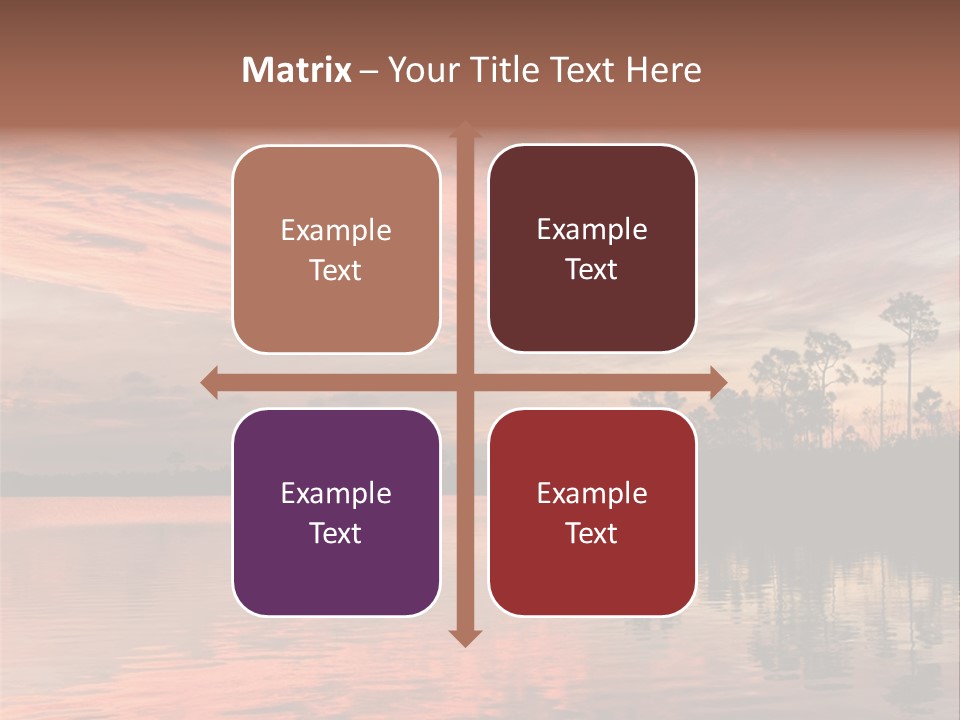 Matrix – Your Title Text Here

Example Text

Example Text

Example Text

Example Text